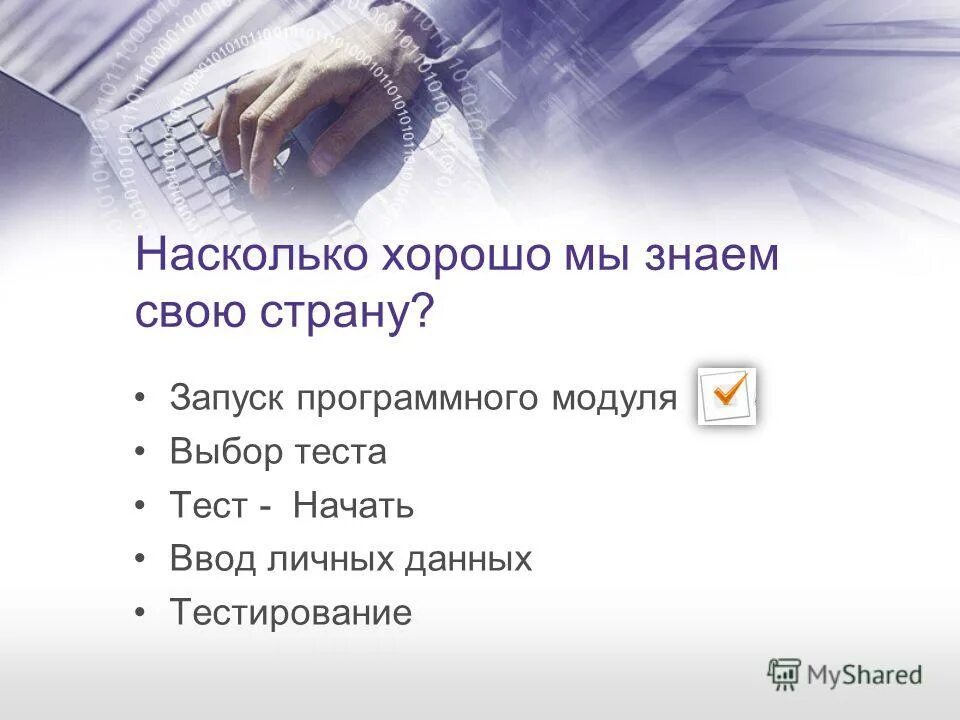 Насколько хорошо мы знаем свою страну?

• Запуск программного модуля
• Выбор теста
• Тест - Начать
• Ввод личных данных
• Тестирование

MyShared